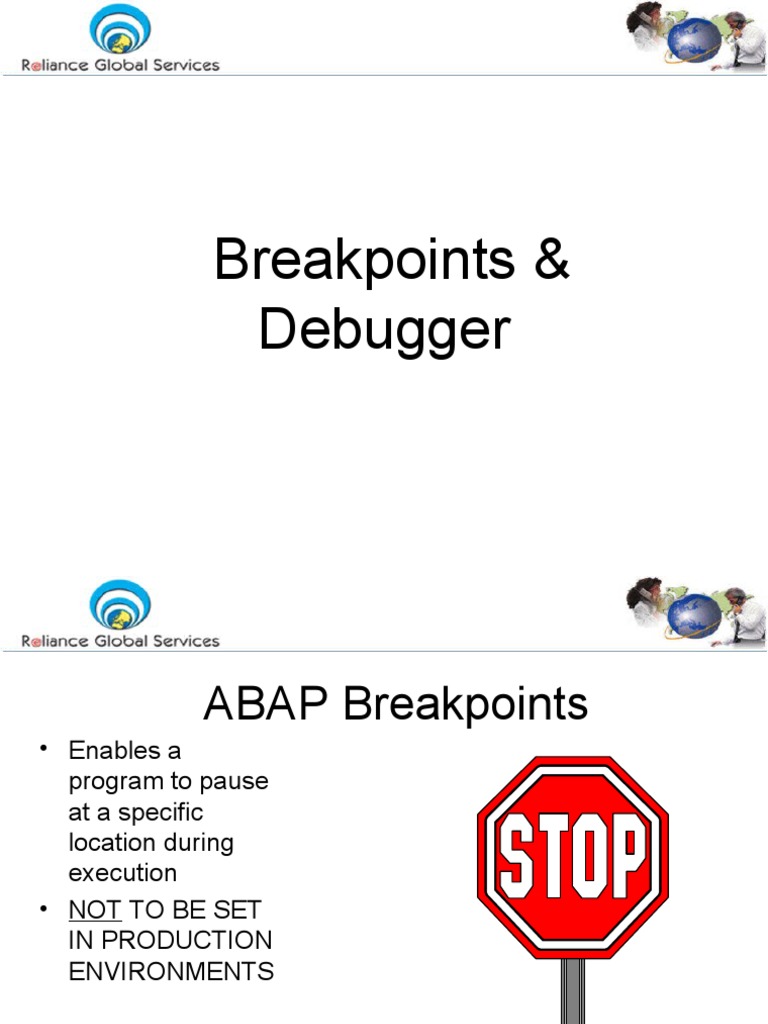 Reliance Global Services

Breakpoints & Debugger

Reliance Global Services

ABAP Breakpoints

• Enables a program to pause at a specific location during execution
• NOT TO BE SET IN PRODUCTION ENVIRONMENTS

STOP